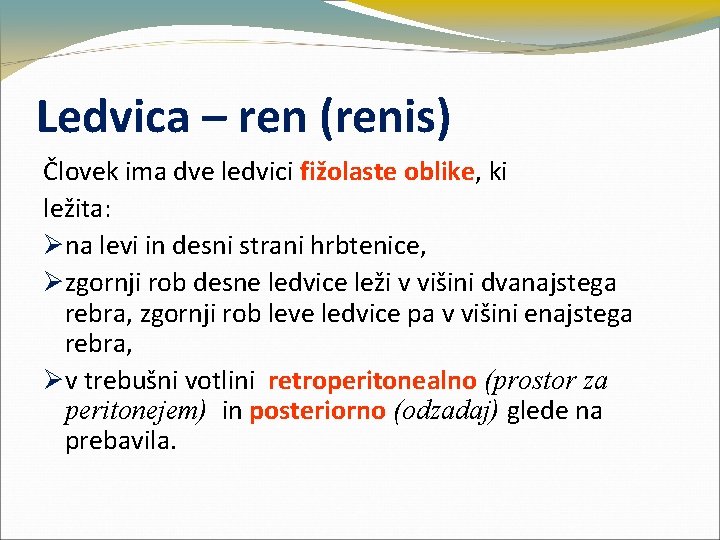 Ledvica – ren (renis)

Človek ima dve ledvici fižolaste oblike, ki ležita:

➢na levi in desni strani hrbtenice,

➢zgornji rob desne ledvice leži v višini dvanajstega rebra, zgornji rob leve ledvice pa v višini enajstega rebra,

➢v trebušni votlini retroperitonealno (prostor za peritonejem) in posteriorno (odzadaj) glede na prebavila.